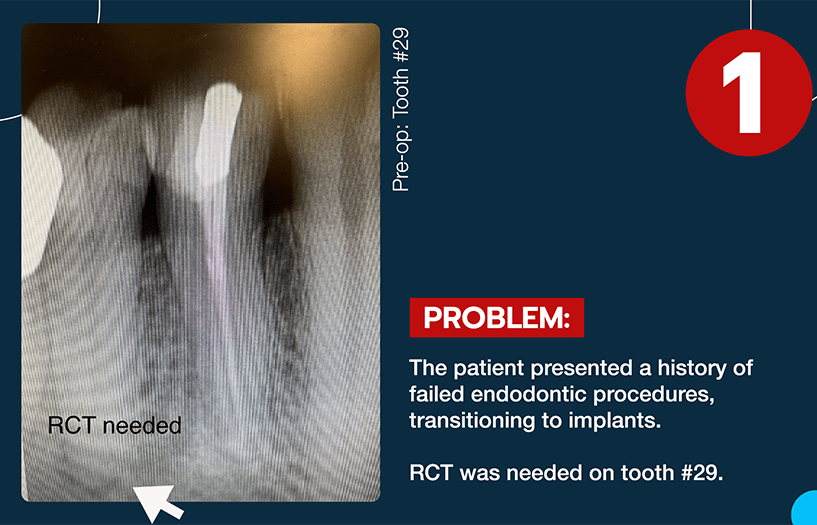 RCT needed

Pre-op: Tooth #29

1

PROBLEM:

The patient presented a history of failed endodontic procedures, transitioning to implants.

RCT was needed on tooth #29.